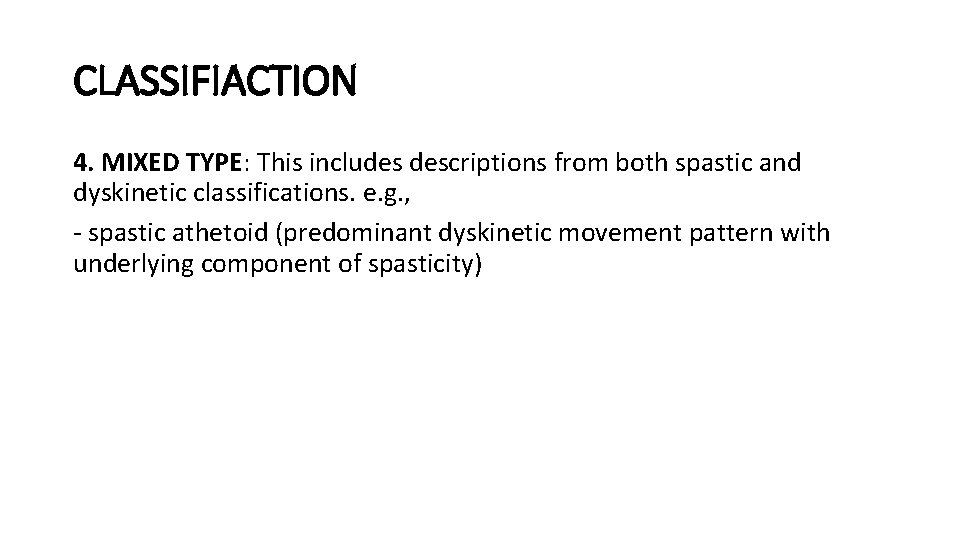 CLASSIFIACTION

4. MIXED TYPE: This includes descriptions from both spastic and dyskinetic classifications. e.g.,

- spastic athetoid (predominant dyskinetic movement pattern with underlying component of spasticity)